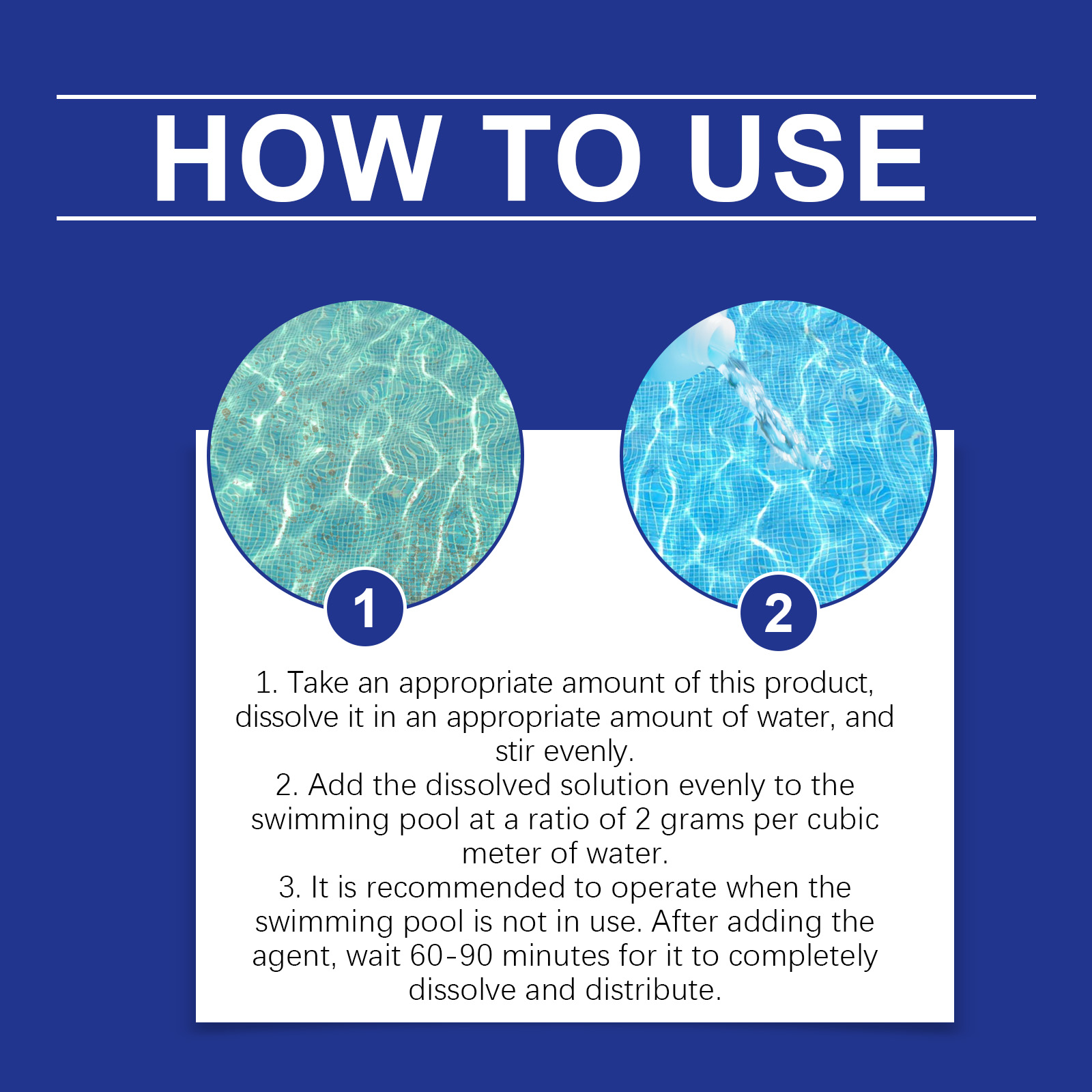 HOW TO USE

1

2

1. Take an appropriate amount of this product, dissolve it in an appropriate amount of water, and stir evenly.
2. Add the dissolved solution evenly to the swimming pool at a ratio of 2 grams per cubic meter of water.
3. It is recommended to operate when the swimming pool is not in use. After adding the agent, wait 60-90 minutes for it to completely dissolve and distribute.